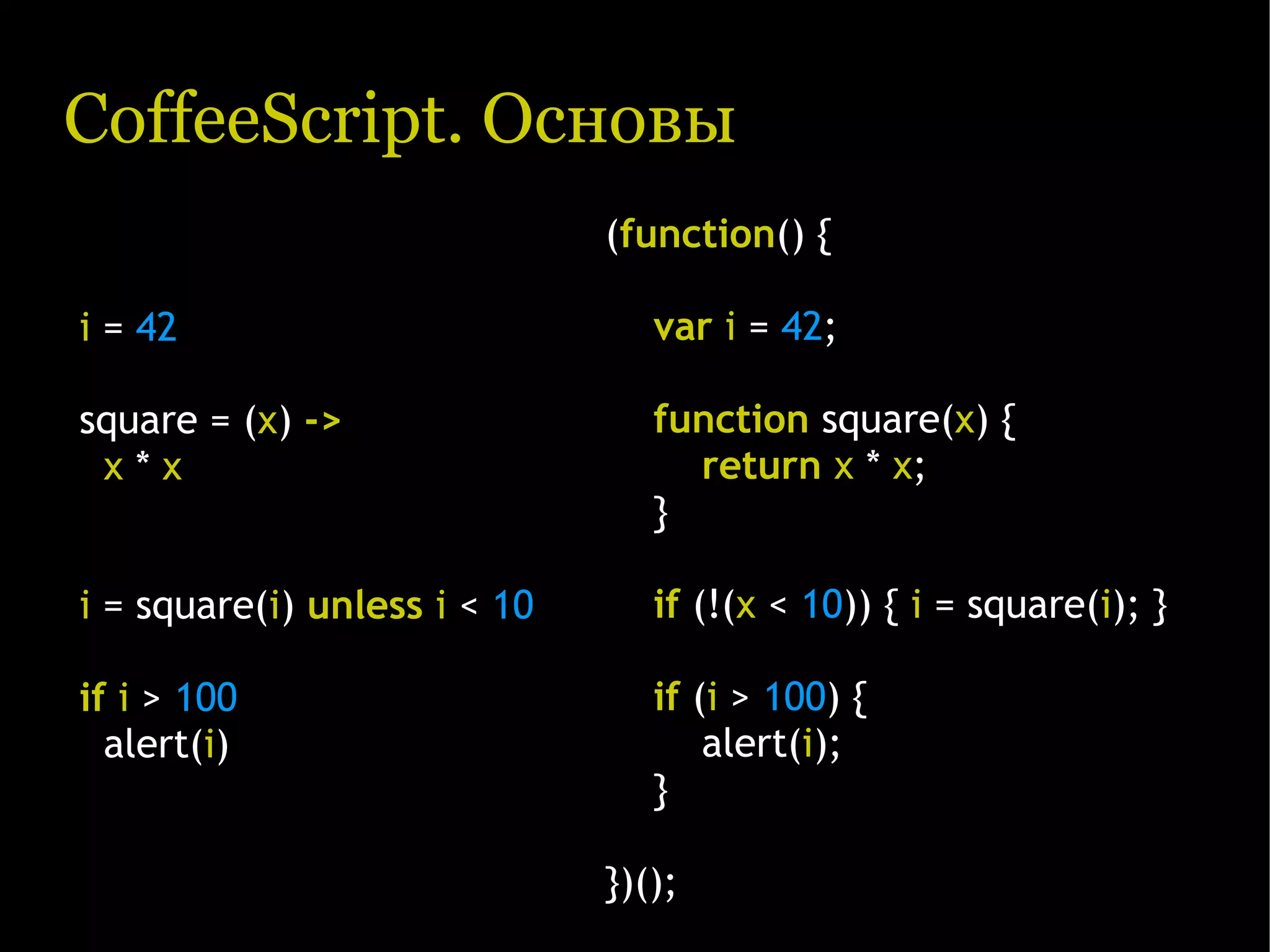 CoffeeScript. Основы

i = 42

square = (x) ->
  x * x

i = square(i) unless i < 10

if i > 100
  alert(i)

(function() {

  var i = 42;

  function square(x) {
    return x * x;
  }

  if (!(x < 10)) { i = square(i); }

  if (i > 100) {
    alert(i);
  }

})();